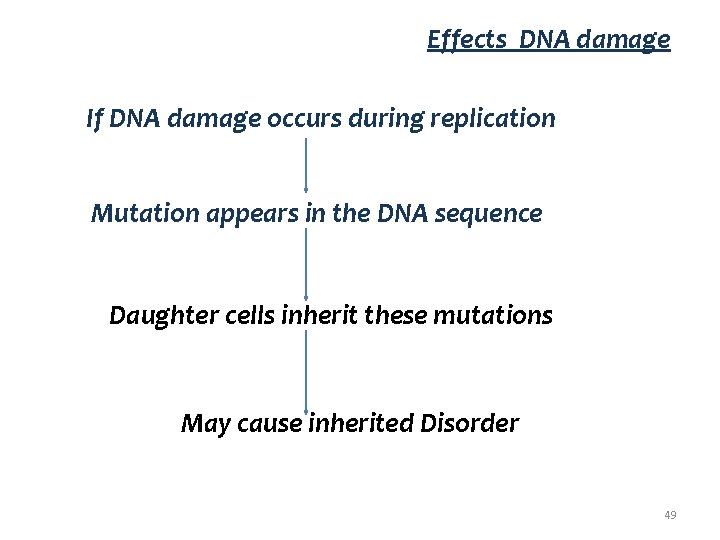 Effects DNA damage

If DNA damage occurs during replication

Mutation appears in the DNA sequence

Daughter cells inherit these mutations

May cause inherited Disorder

49